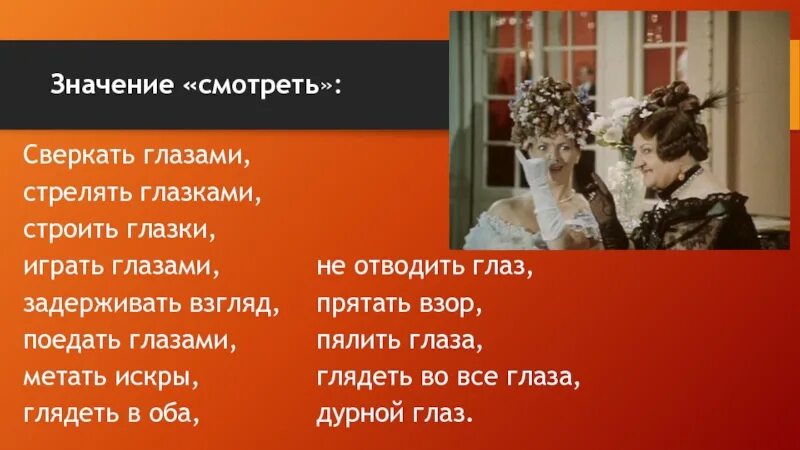 Значение «смотреть»:

Сверкать глазами,
стрелять глазками,
строить глазки,
играть глазами,
задерживать взгляд,
поедать глазами,
метать искры,
глядеть в оба,

не отводить глаз,
прятать взор,
пялить глаза,
глядеть во все глаза,
дурной глаз.